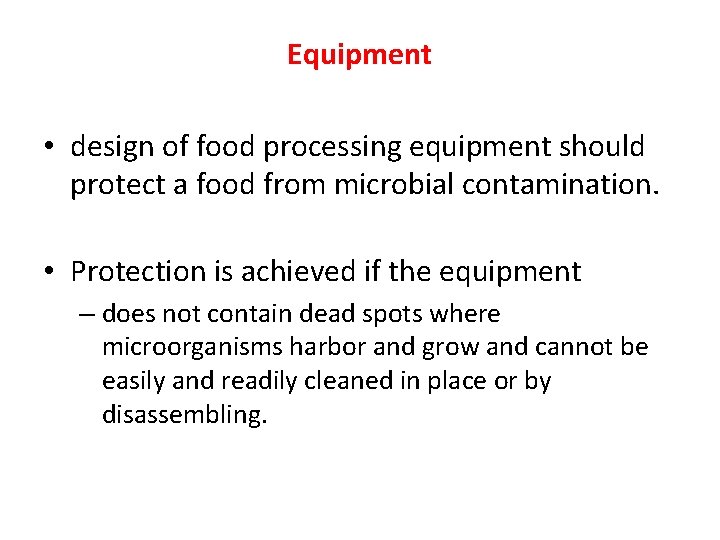 Equipment

• design of food processing equipment should protect a food from microbial contamination.

• Protection is achieved if the equipment

– does not contain dead spots where microorganisms harbor and grow and cannot be easily and readily cleaned in place or by disassembling.